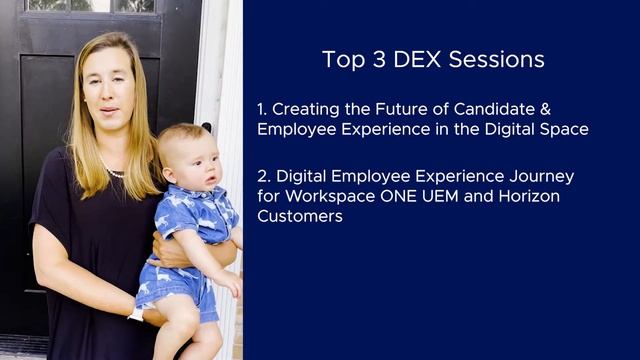 Top 3 DEX Sessions

1. Creating the Future of Candidate & Employee Experience in the Digital Space

2. Digital Employee Experience Journey for Workspace ONE UEM and Horizon Customers